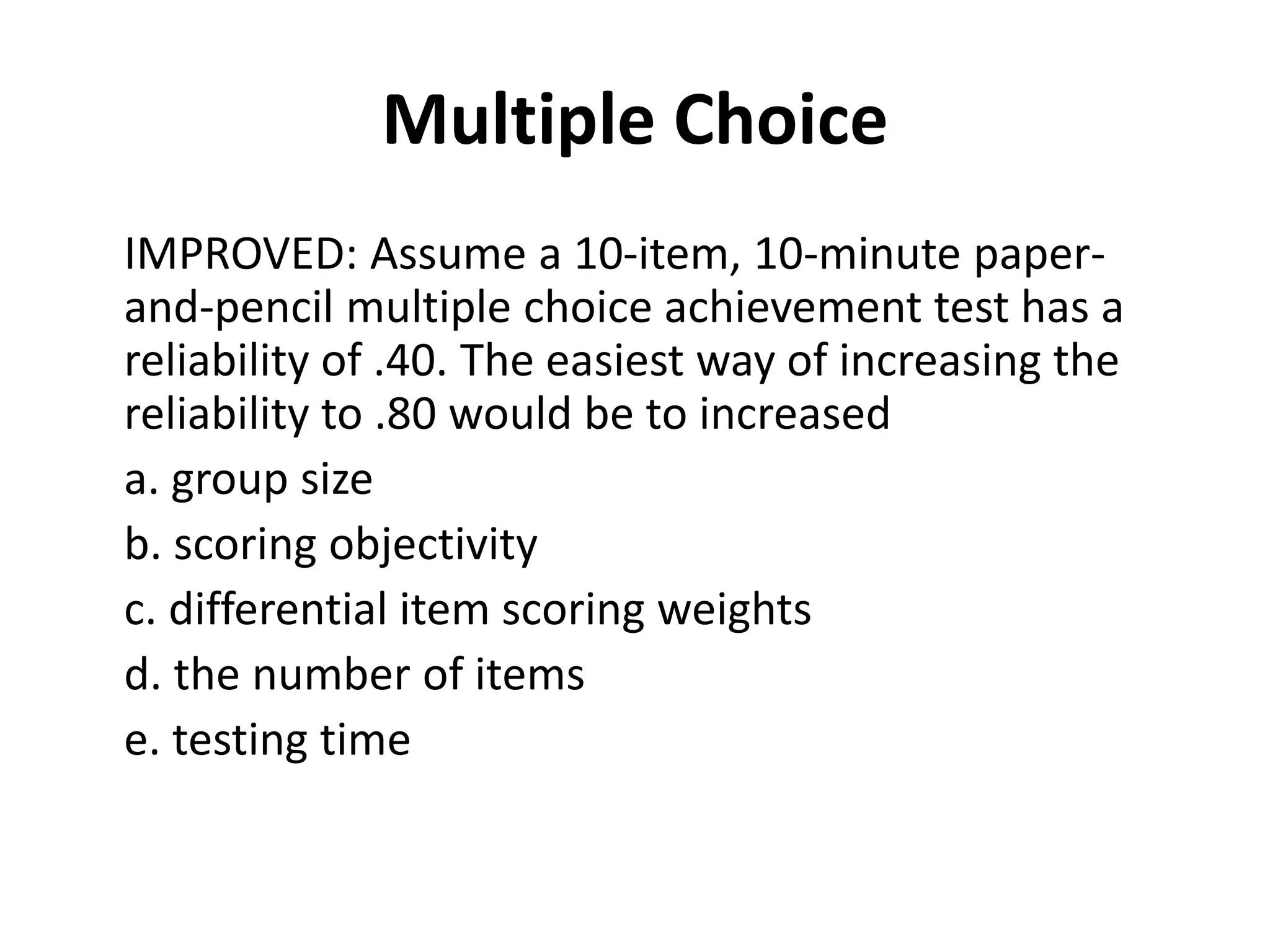 Multiple Choice

IMPROVED: Assume a 10-item, 10-minute paper-and-pencil multiple choice achievement test has a reliability of .40. The easiest way of increasing the reliability to .80 would be to increased

a. group size

b. scoring objectivity

c. differential item scoring weights

d. the number of items

e. testing time